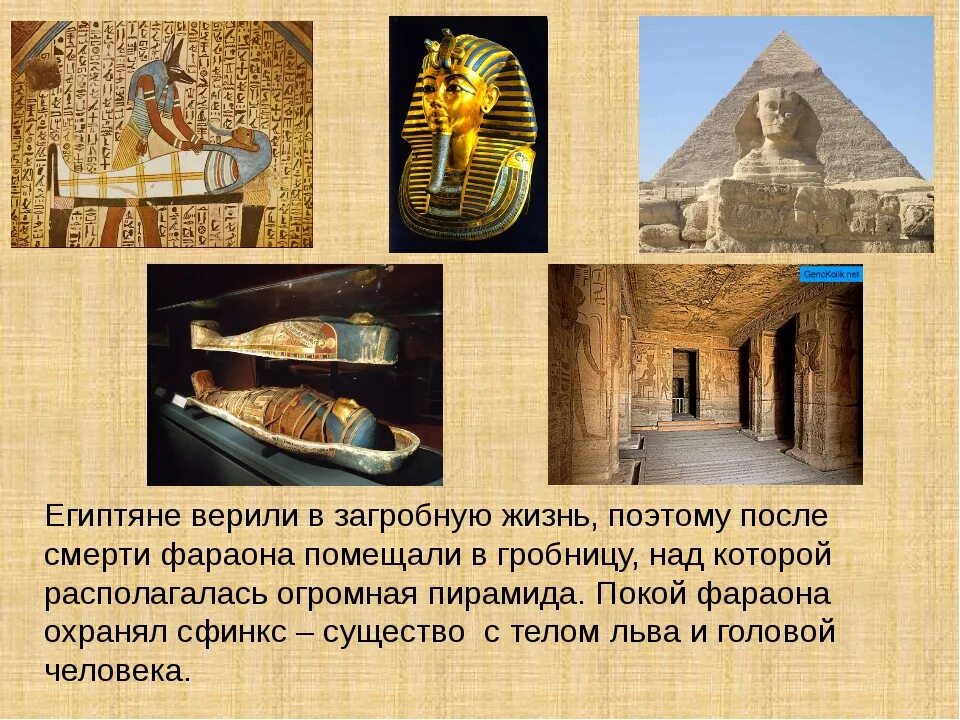 GenoKolik.net

Египтяне верили в загробную жизнь, поэтому после смерти фараона помещали в гробницу, над которой располагалась огромная пирамида. Покой фараона охранял сфинкс – существо с телом льва и головой человека.